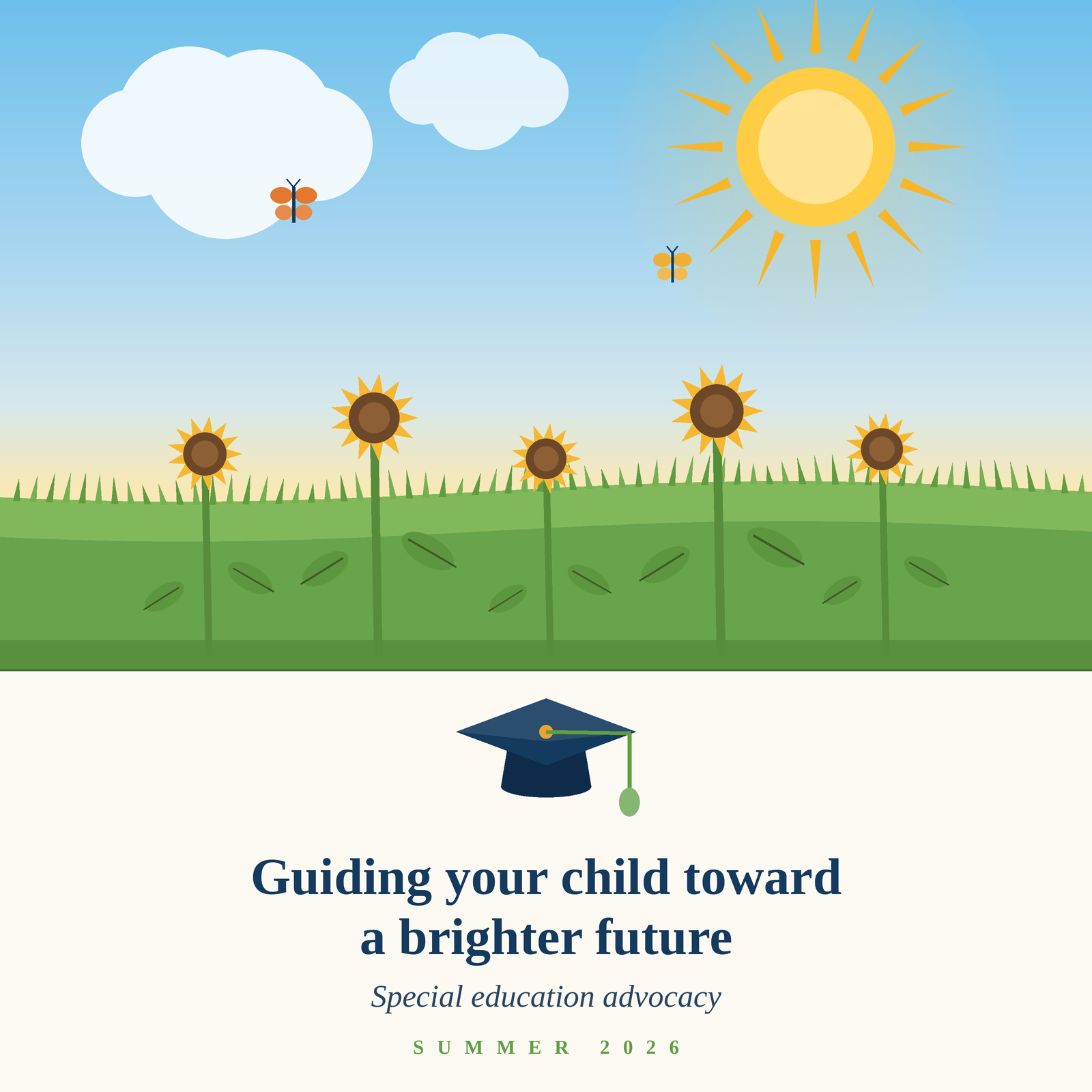 Guiding your child toward a brighter future

Special education advocacy

SUMMER 2026